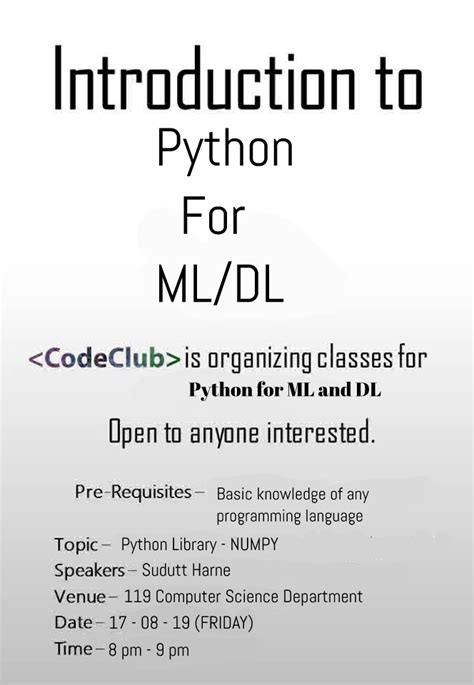 Introduction to
Python
For
ML/DL

<CodeClub> is organizing classes for
Python for ML and DL

Open to anyone interested.

Pre-Requisites – Basic knowledge of any programming language

Topic – Python Library - NUMPY
Speakers – Sudutt Harne
Venue – 119 Computer Science Department
Date – 17 - 08 - 19 (FRIDAY)
Time – 8 pm - 9 pm